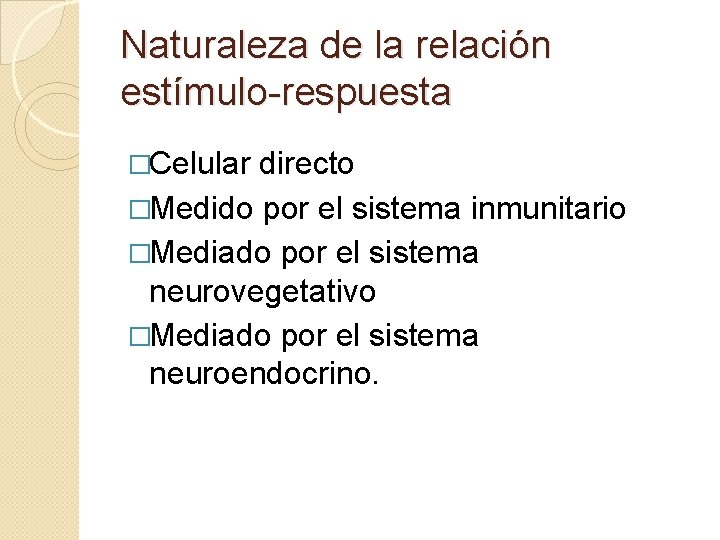 Naturaleza de la relación estímulo-respuesta

□Celular directo
□Medido por el sistema inmunitario
□Mediado por el sistema neurovegetativo
□Mediado por el sistema neuroendocrino.